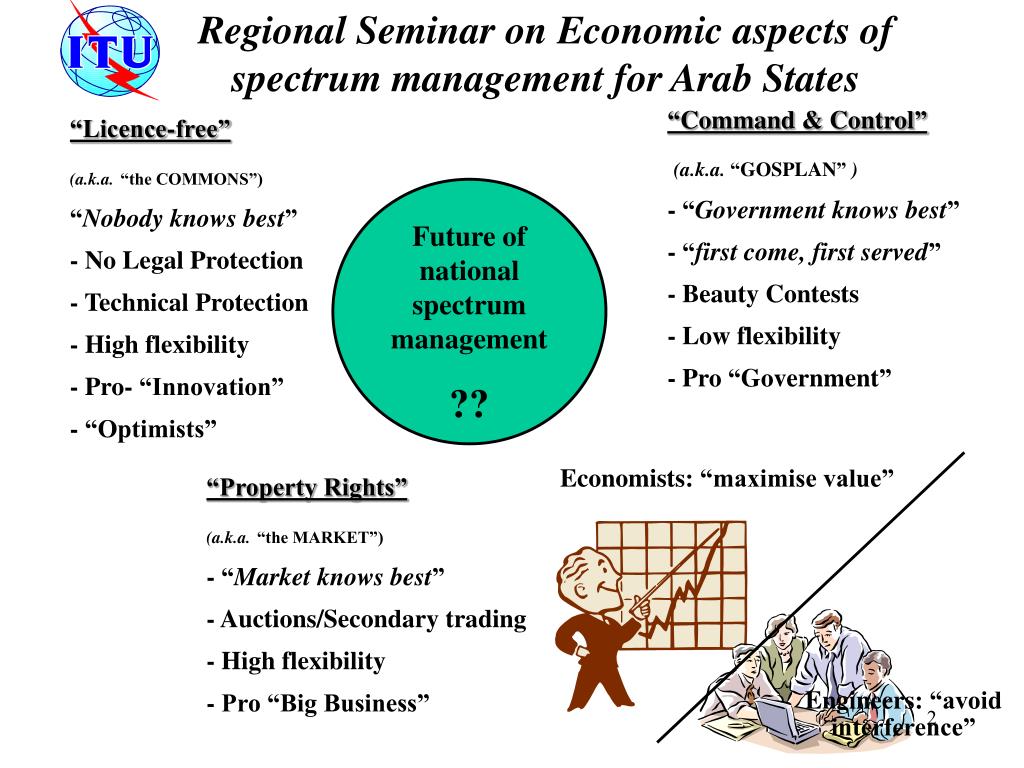 ITU

Regional Seminar on Economic aspects of spectrum management for Arab States

“Licence-free”

(a.k.a. “the COMMONS”)

“Nobody knows best”

- No Legal Protection

- Technical Protection

- High flexibility

- Pro- “Innovation”

- “Optimists”

Future of national spectrum management

??

“Command & Control”

(a.k.a. “GOSPLAN” )

- “Government knows best”

- “first come, first served”

- Beauty Contests

- Low flexibility

- Pro “Government”

“Property Rights”

(a.k.a. “the MARKET”)

- “Market knows best”

- Auctions/Secondary trading

- High flexibility

- Pro “Big Business”

Economists: “maximise value”

Engineers: “avoid interference”

2